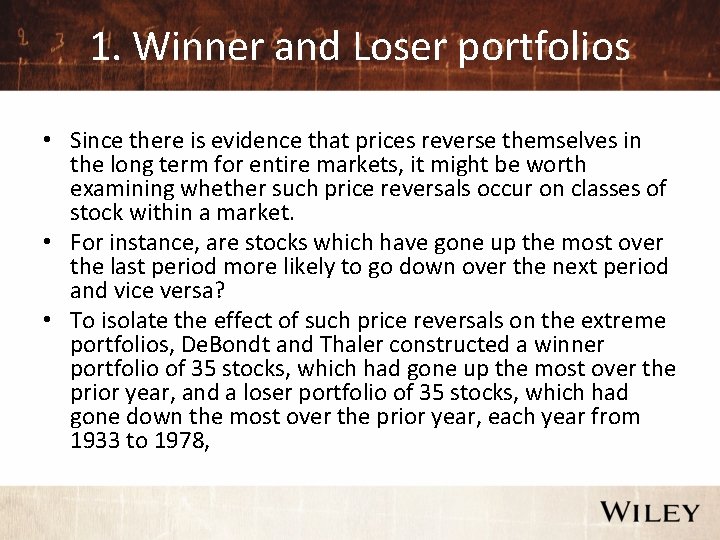 1. Winner and Loser portfolios

• Since there is evidence that prices reverse themselves in the long term for entire markets, it might be worth examining whether such price reversals occur on classes of stock within a market.

• For instance, are stocks which have gone up the most over the last period more likely to go down over the next period and vice versa?

• To isolate the effect of such price reversals on the extreme portfolios, DeBondt and Thaler constructed a winner portfolio of 35 stocks, which had gone up the most over the prior year, and a loser portfolio of 35 stocks, which had gone down the most over the prior year, each year from 1933 to 1978,

WILEY